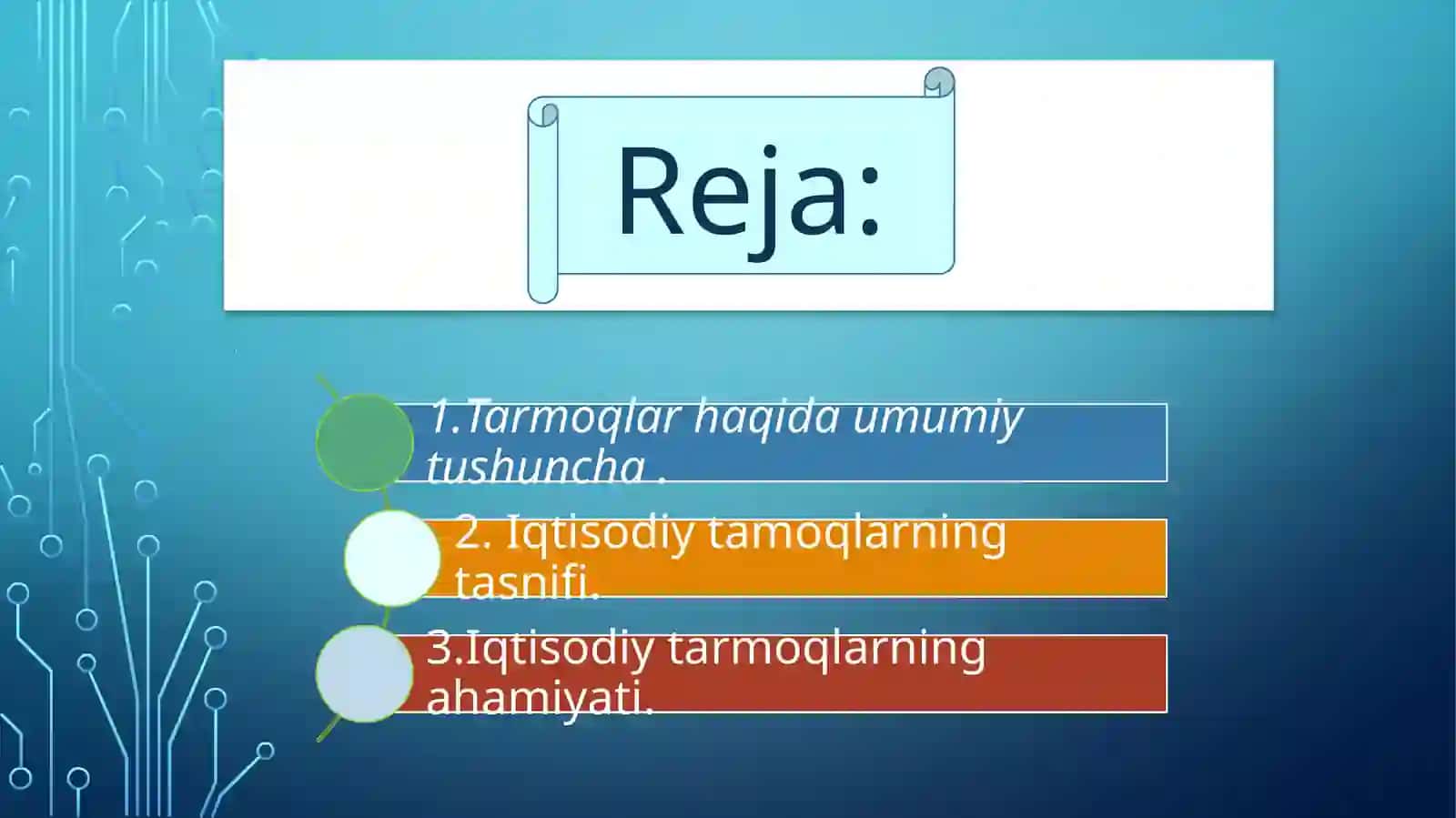 Reja:

1.Tarmoqlar haqida umumiy tushuncha .

2. Iqtisodiy tamoqlarning tasnifi.

3.Iqtisodiy tarmoqlarning ahamiyati.